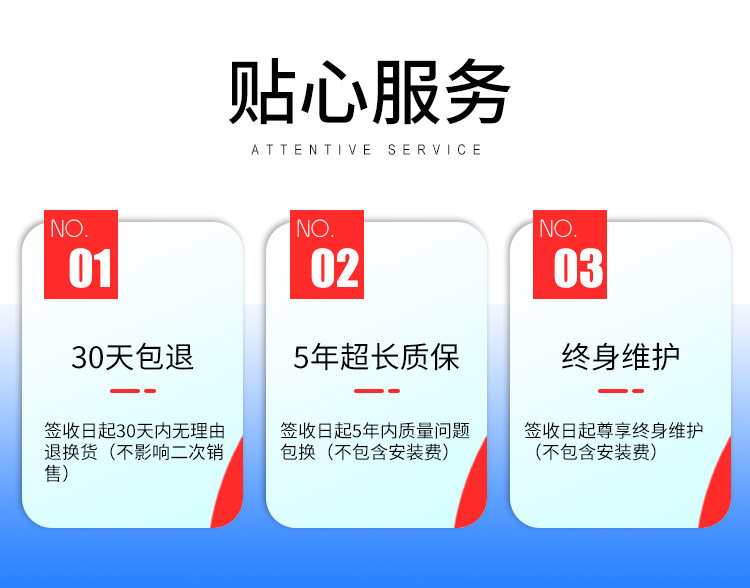 贴心服务

ATTENTIVE SERVICE

NO. 01

30天包退

签收日起30天内无理由退换货（不影响二次销售）

NO. 02

5年超长质保

签收日起5年内质量问题包换（不包含安装费）

NO. 03

终身维护

签收日起尊享终身维护（不包含安装费）